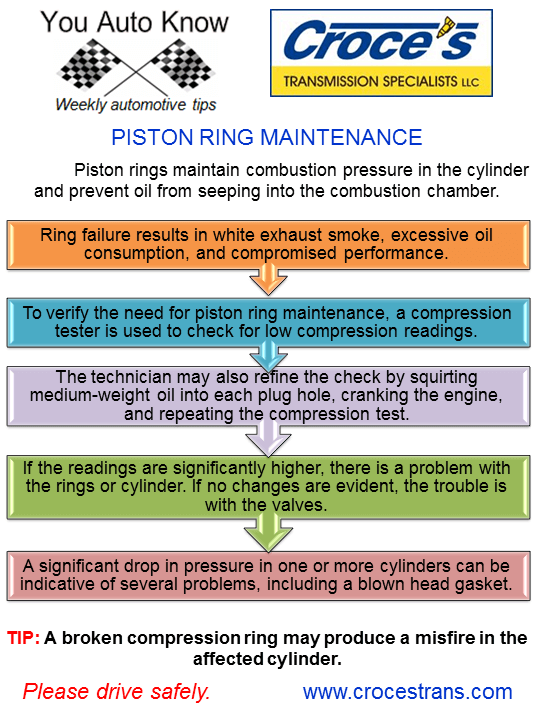 You Auto Know

Weekly automotive tips

Croce's

TRANSMISSION SPECIALISTS LLC

PISTON RING MAINTENANCE

Piston rings maintain combustion pressure in the cylinder and prevent oil from seeping into the combustion chamber.

Ring failure results in white exhaust smoke, excessive oil consumption, and compromised performance.

To verify the need for piston ring maintenance, a compression tester is used to check for low compression readings.

The technician may also refine the check by squirting medium-weight oil into each plug hole, cranking the engine, and repeating the compression test.

If the readings are significantly higher, there is a problem with the rings or cylinder. If no changes are evident, the trouble is with the valves.

A significant drop in pressure in one or more cylinders can be indicative of several problems, including a blown head gasket.

TIP: A broken compression ring may produce a misfire in the affected cylinder.

Please drive safely.

www.crocestrans.com